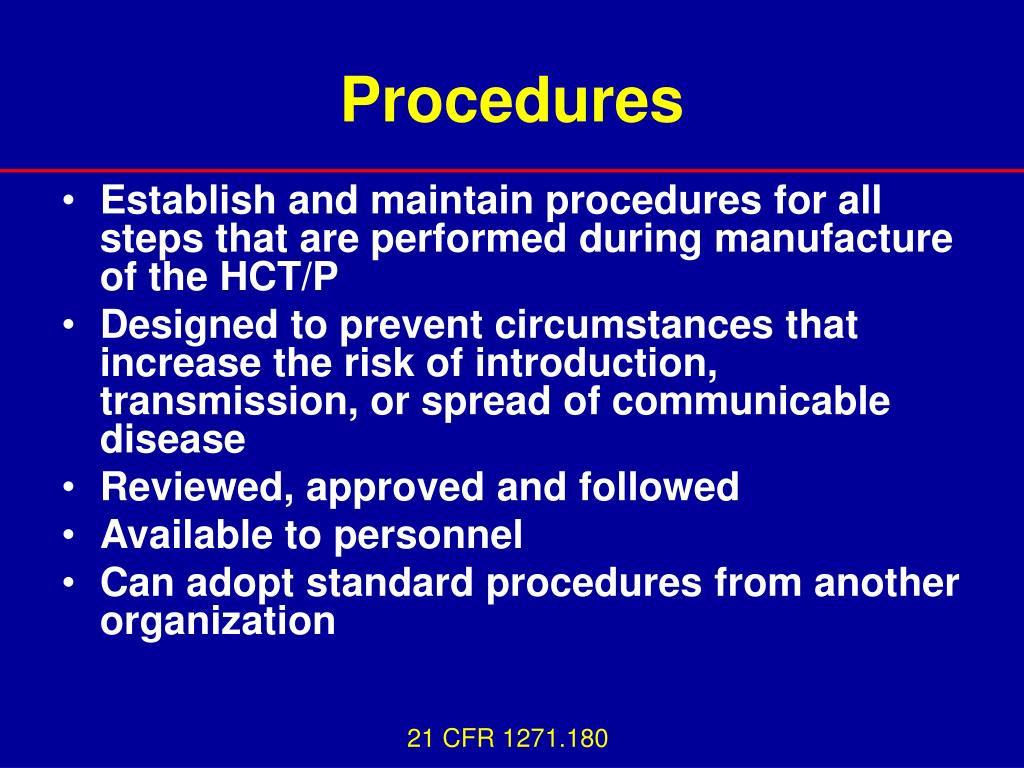 Procedures

• Establish and maintain procedures for all steps that are performed during manufacture of the HCT/P
• Designed to prevent circumstances that increase the risk of introduction, transmission, or spread of communicable disease
• Reviewed, approved and followed
• Available to personnel
• Can adopt standard procedures from another organization

21 CFR 1271.180